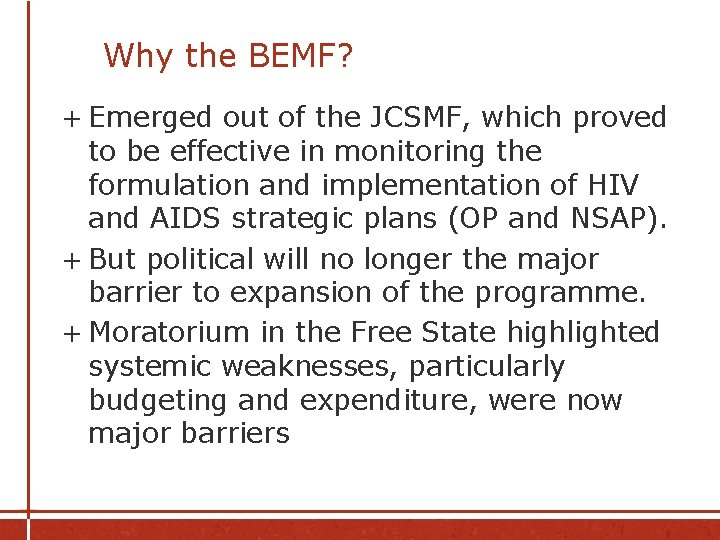 Why the BEMF?

+ Emerged out of the JCSMF, which proved to be effective in monitoring the formulation and implementation of HIV and AIDS strategic plans (OP and NSAP).

+ But political will no longer the major barrier to expansion of the programme.

+ Moratorium in the Free State highlighted systemic weaknesses, particularly budgeting and expenditure, were now major barriers